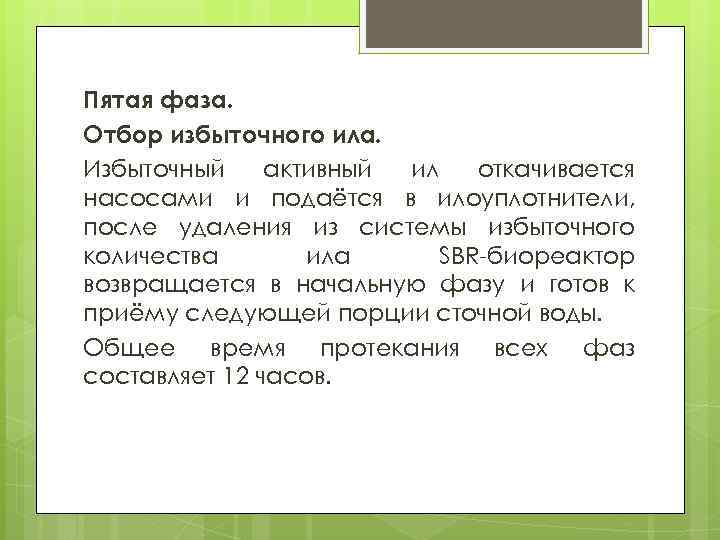 Пятая фаза.

Отбор избыточного ила.

Избыточный активный ил откачивается насосами и подаётся в илоуплотнители, после удаления из системы избыточного количества ила SBR-биореактор возвращается в начальную фазу и готов к приёму следующей порции сточной воды.

Общее время протекания всех фаз составляет 12 часов.